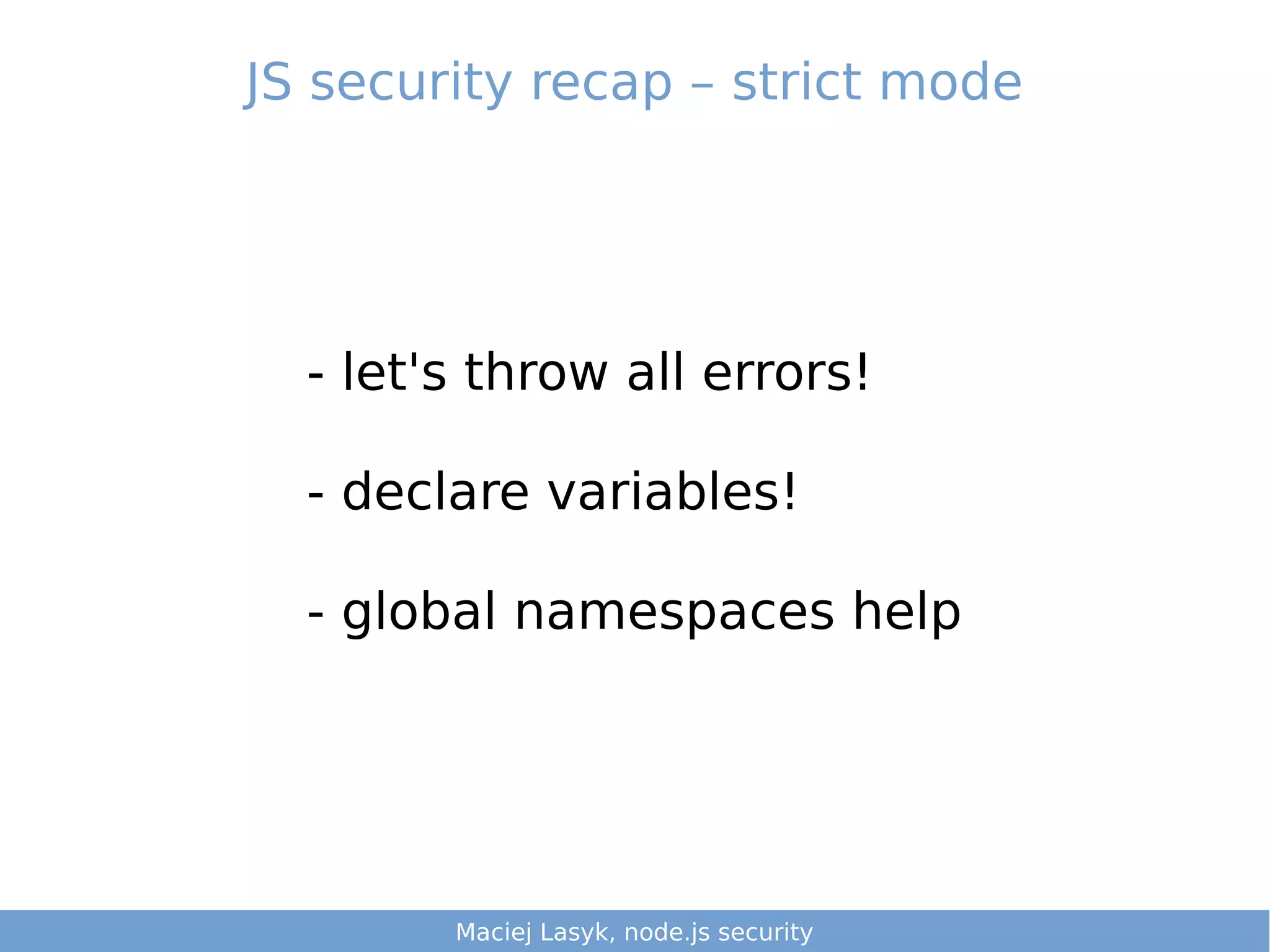 JS security recap – strict mode

- let's throw all errors!

- declare variables!

- global namespaces help

Maciej Lasyk, node.js security